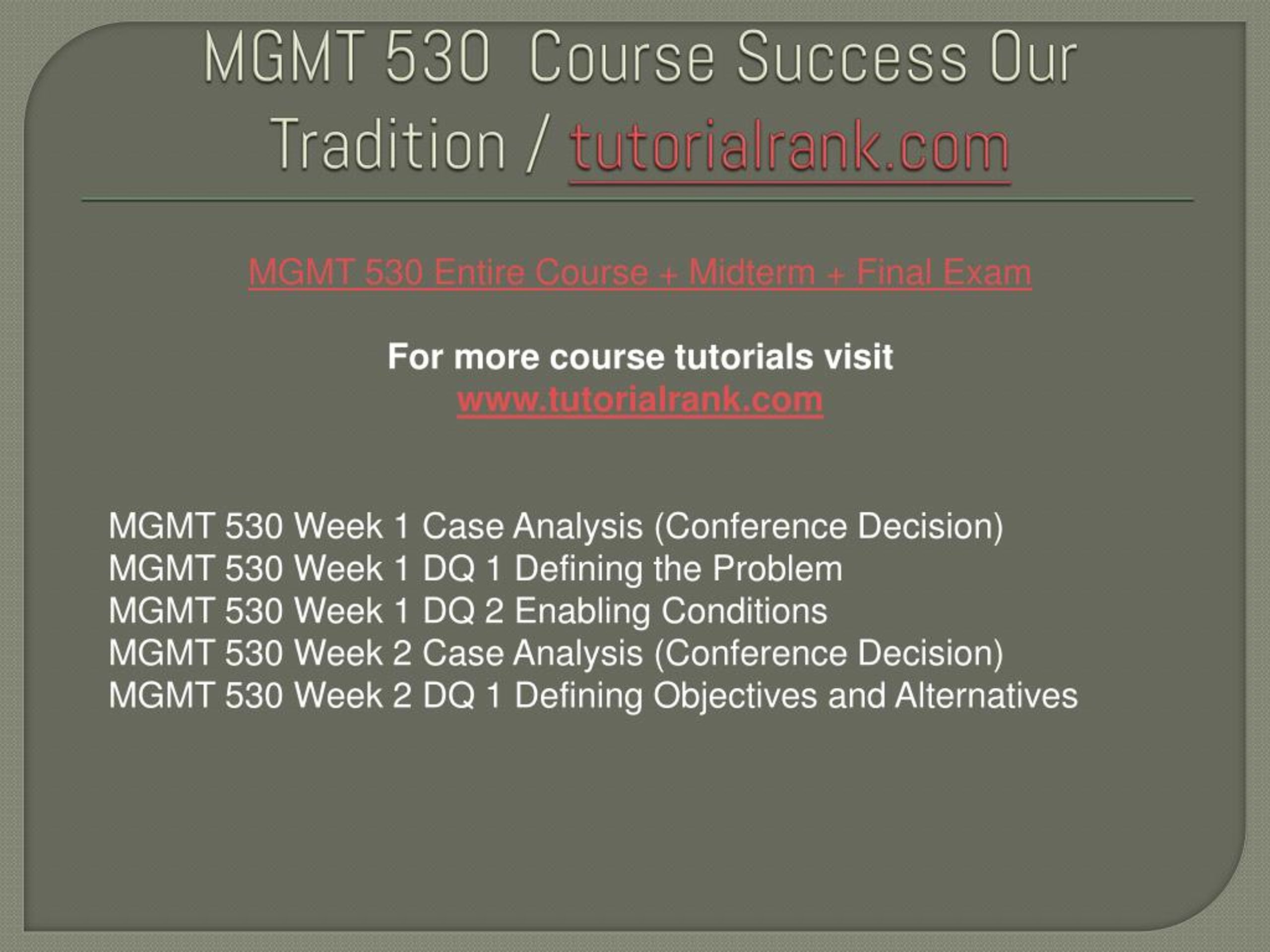 MGMT 530 Course Success Our Tradition / tutorialrank.com

MGMT 530 Entire Course + Midterm + Final Exam

For more course tutorials visit
www.tutorialrank.com

MGMT 530 Week 1 Case Analysis (Conference Decision)
MGMT 530 Week 1 DQ 1 Defining the Problem
MGMT 530 Week 1 DQ 2 Enabling Conditions
MGMT 530 Week 2 Case Analysis (Conference Decision)
MGMT 530 Week 2 DQ 1 Defining Objectives and Alternatives